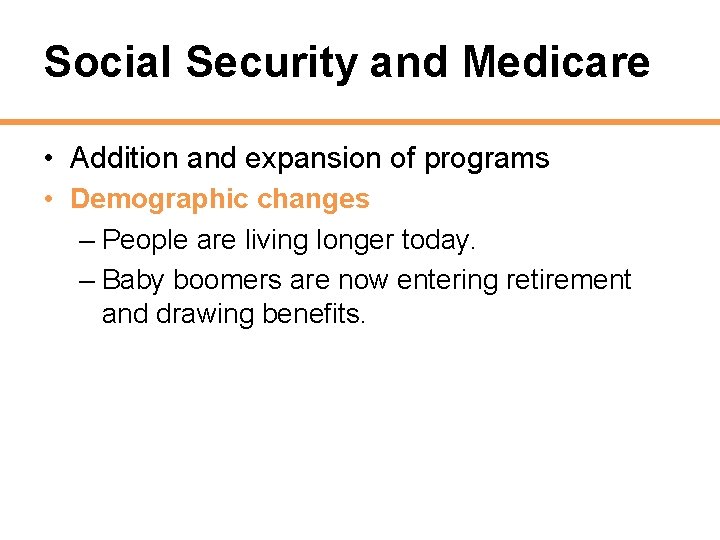 Social Security and Medicare

• Addition and expansion of programs
• Demographic changes
– People are living longer today.
– Baby boomers are now entering retirement and drawing benefits.